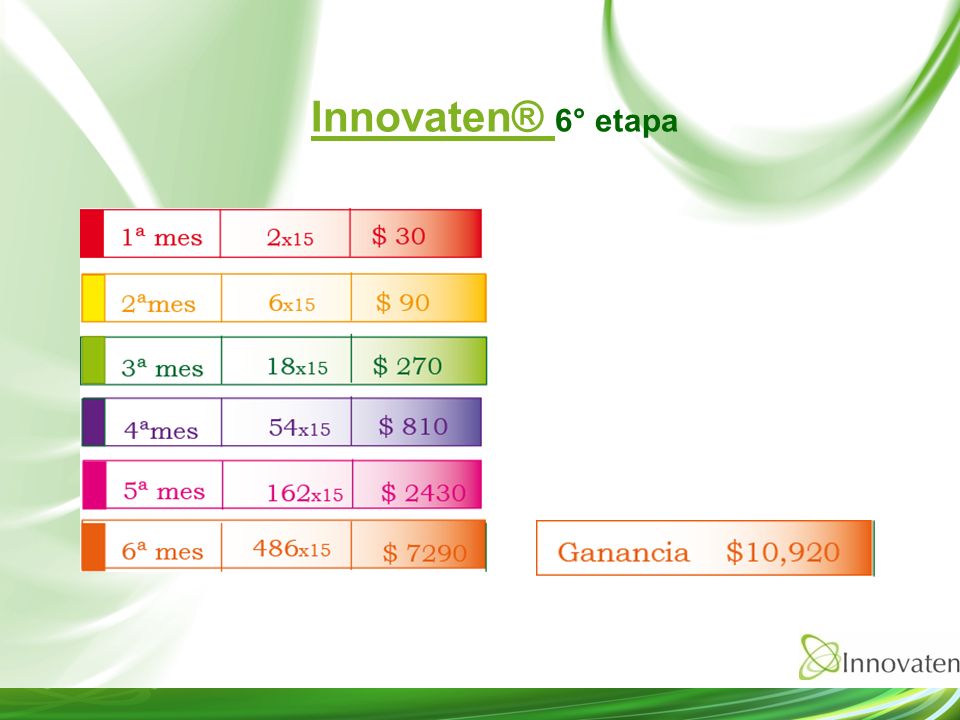 Innovaten® 6° etapa

| 1ª mes | 2x15 | $ 30 |
|---|---|---|
| 2ªmes | 6x15 | $ 90 |
| 3ª mes | 18x15 | $ 270 |
| 4ªmes | 54x15 | $ 810 |
| 5ª mes | 162x15 | $ 2430 |
| 6ª mes | 486x15 | $ 7290 |

Ganancia $10,920

Innovaten